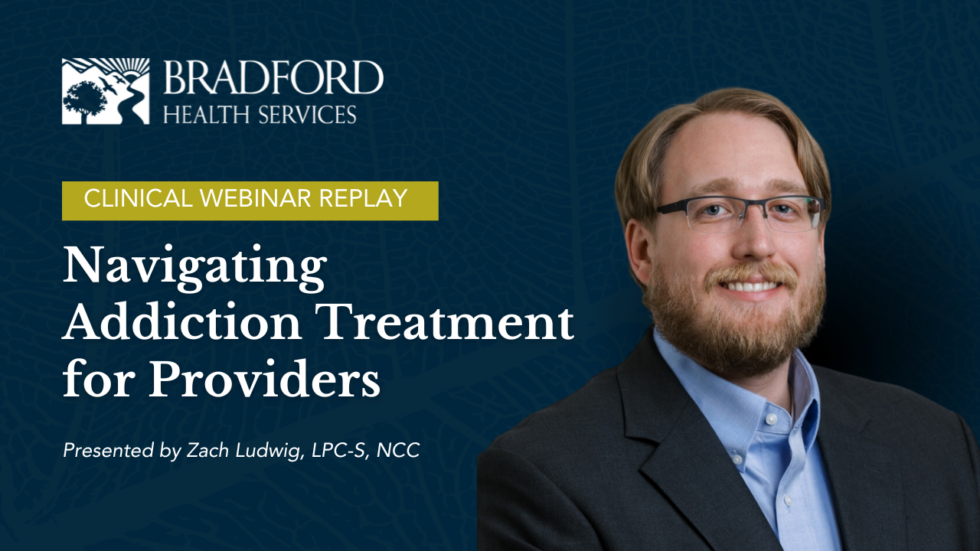 BRADFORD
HEALTH SERVICES

CLINICAL WEBINAR REPLAY

Navigating Addiction Treatment for Providers

Presented by Zach Ludwig, LPC-S, NCC